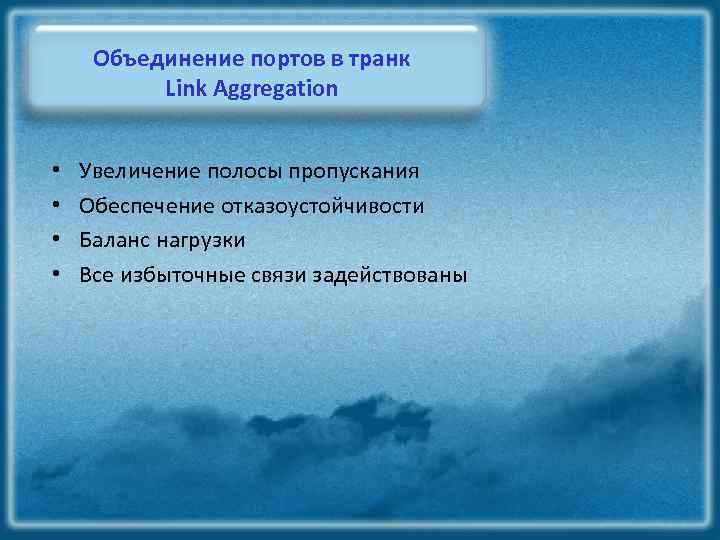 Объединение портов в транк
Link Aggregation

• Увеличение полосы пропускания
• Обеспечение отказоустойчивости
• Баланс нагрузки
• Все избыточные связи задействованы